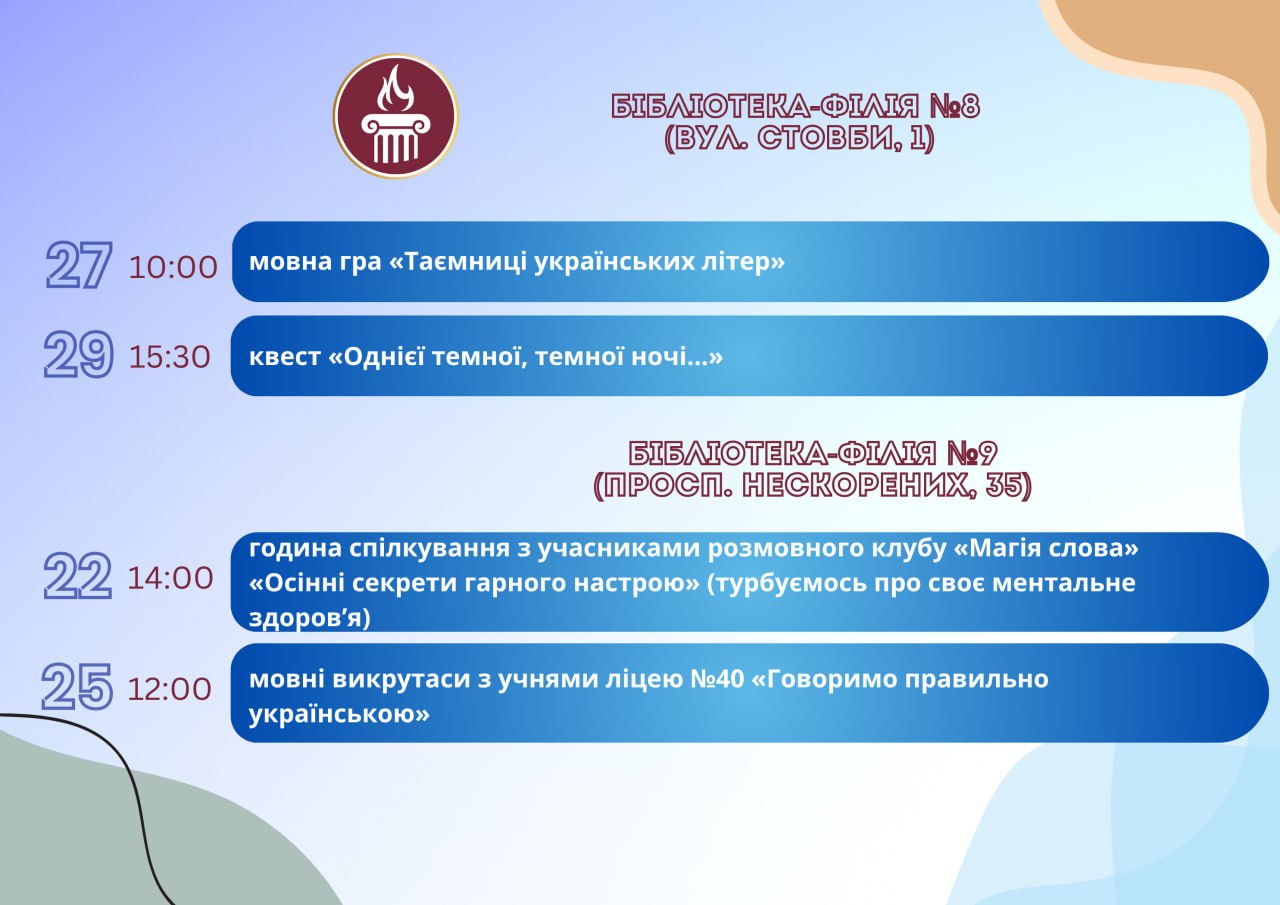 БІБЛІОТЕКА-ФІЛІЯ №8
(ВУЛ. СТОВБИ, 1)

27 10:00 мовна гра «Таємниці українських літер»

29 15:30 квест «Однієї темної, темної ночі...»

БІБЛІОТЕКА-ФІЛІЯ №9
(ПРОСП. НЕСКОРЕНИХ, 35)

22 14:00 година спілкування з учасниками розмовного клубу «Магія слова» «Осінні секрети гарного настрою» (турбуємось про своє ментальне здоров’я)

25 12:00 мовні викрутаси з учнями ліцею №40 «Говоримо правильно українською»